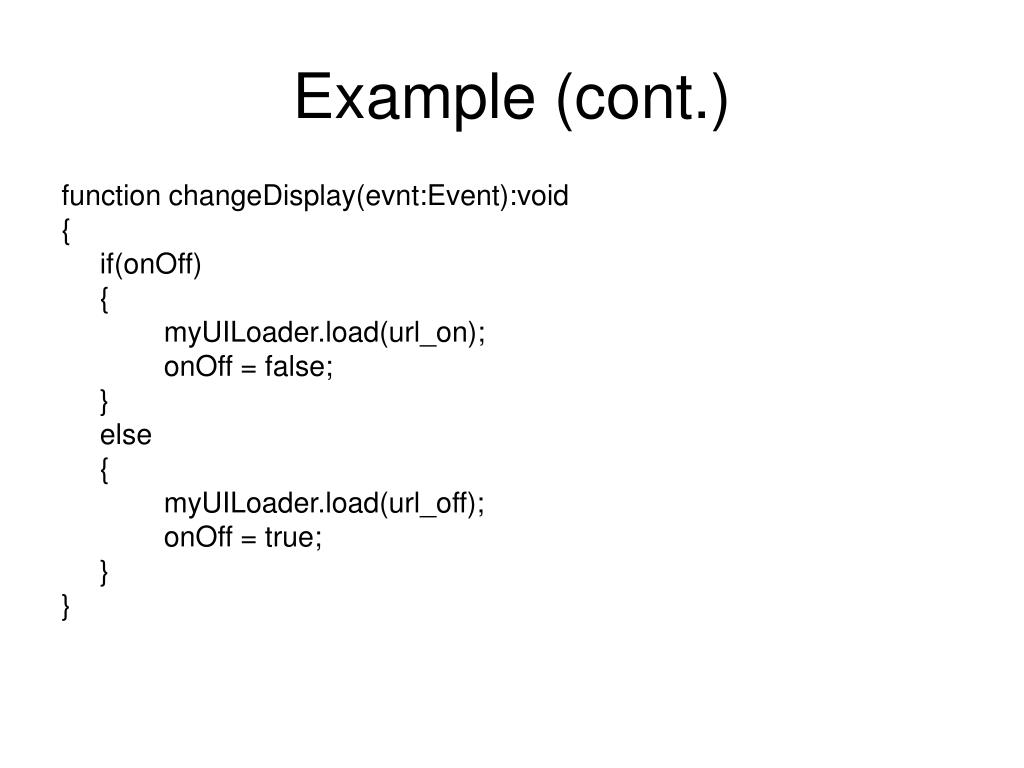 Example (cont.)

function changeDisplay(evnt:Event):void
{
    if(onOff)
    {
        myUILoader.load(url_on);
        onOff = false;
    }
    else
    {
        myUILoader.load(url_off);
        onOff = true;
    }
}